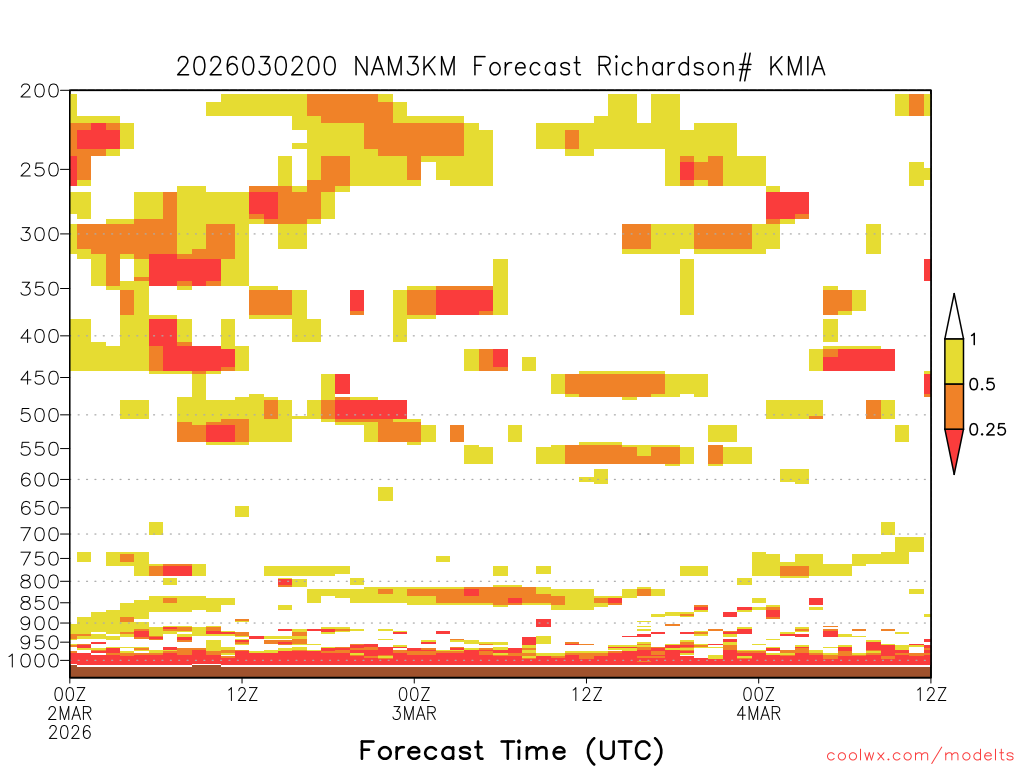 2026030200 NAM3KM Forecast Richardson# KMIA

200
250
300
350
400
450
500
550
600
650
700
750
800
850
900
950
1000

1
0.5
0.25

00Z
2MAR
2026
12Z
00Z
3MAR
12Z
00Z
4MAR
12Z

Forecast Time (UTC)

coolwx.com/modelts